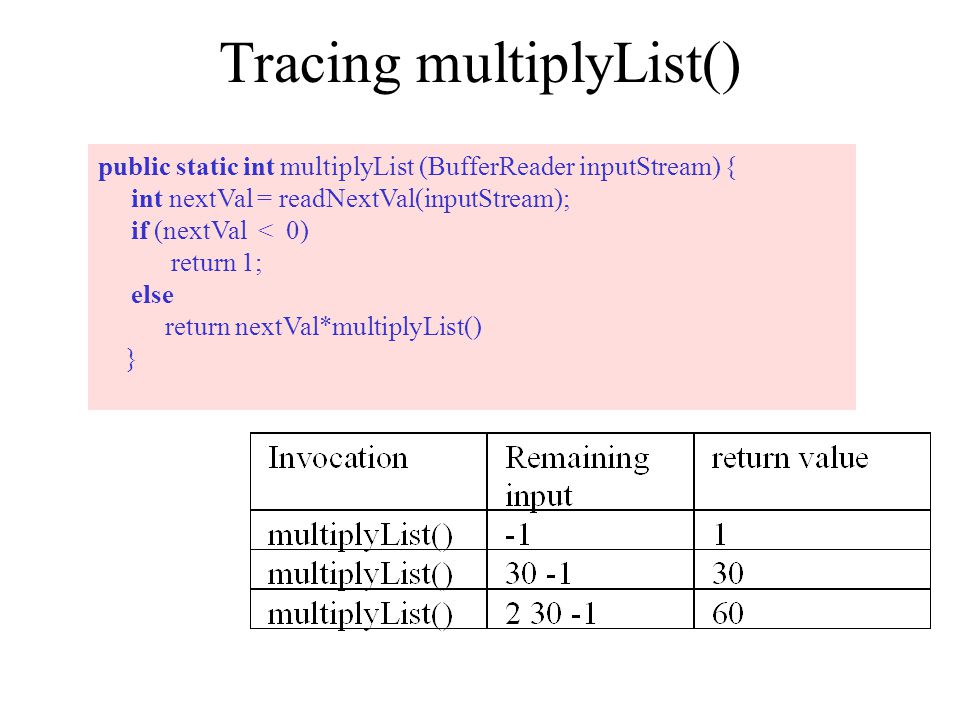 Tracing multiplyList()

public static int multiplyList (BufferReader inputStream) {
int nextVal = readNextVal(inputStream);
if (nextVal < 0)
return 1;
else
return nextVal*multiplyList()
}

| Invocation | Remaining input | return value |
|---|---|---|
| multiplyList() | -1 | 1 |
| multiplyList() | 30 -1 | 30 |
| multiplyList() | 2 30 -1 | 60 |